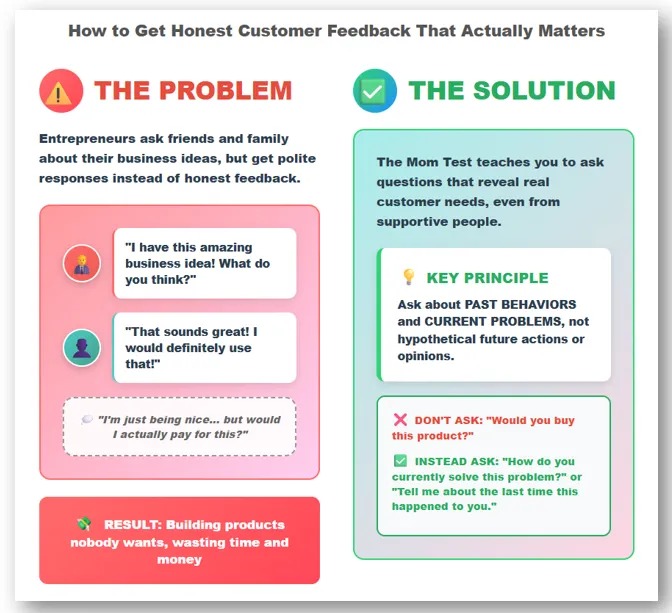 How to Get Honest Customer Feedback That Actually Matters

THE PROBLEM

Entrepreneurs ask friends and family about their business ideas, but get polite responses instead of honest feedback.

"I have this amazing business idea! What do you think?"

"That sounds great! I would definitely use that!"

"I'm just being nice... but would I actually pay for this?"

RESULT: Building products nobody wants, wasting time and money

THE SOLUTION

The Mom Test teaches you to ask questions that reveal real customer needs, even from supportive people.

KEY PRINCIPLE

Ask about PAST BEHAVIORS and CURRENT PROBLEMS, not hypothetical future actions or opinions.

DON'T ASK: "Would you buy this product?"

INSTEAD ASK: "How do you currently solve this problem?" or "Tell me about the last time this happened to you."